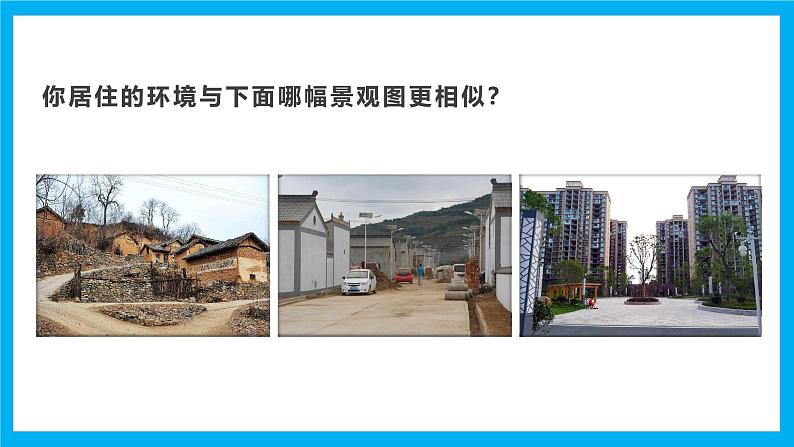 你居住的环境与下面哪幅景观图更相似?